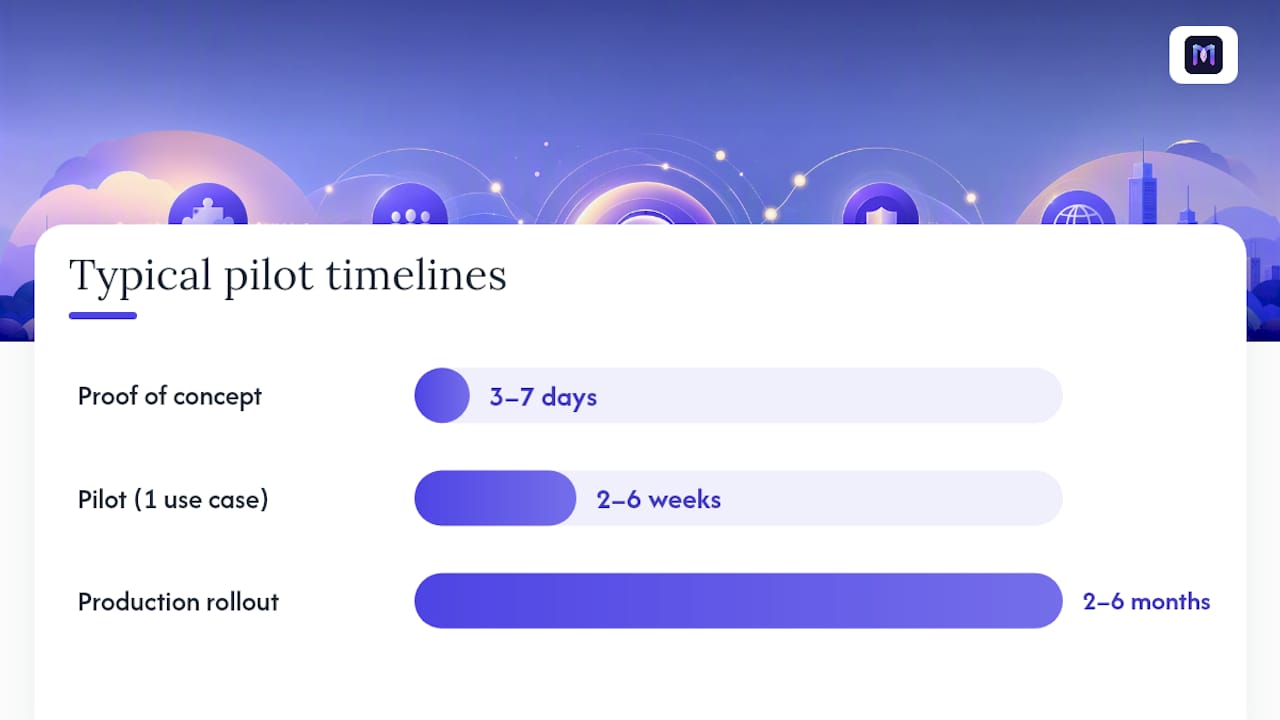 M

Typical pilot timelines

Proof of concept
3–7 days

Pilot (1 use case)
2–6 weeks

Production rollout
2–6 months